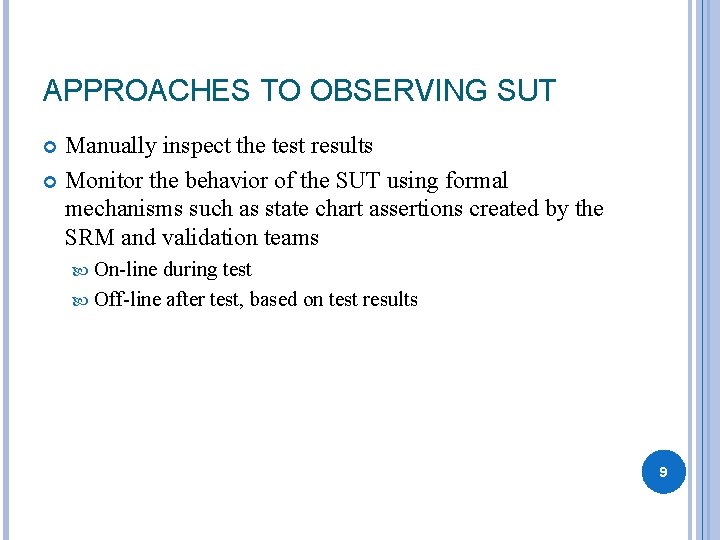 APPROACHES TO OBSERVING SUT

Manually inspect the test results

Monitor the behavior of the SUT using formal mechanisms such as state chart assertions created by the SRM and validation teams

On-line during test

Off-line after test, based on test results

9